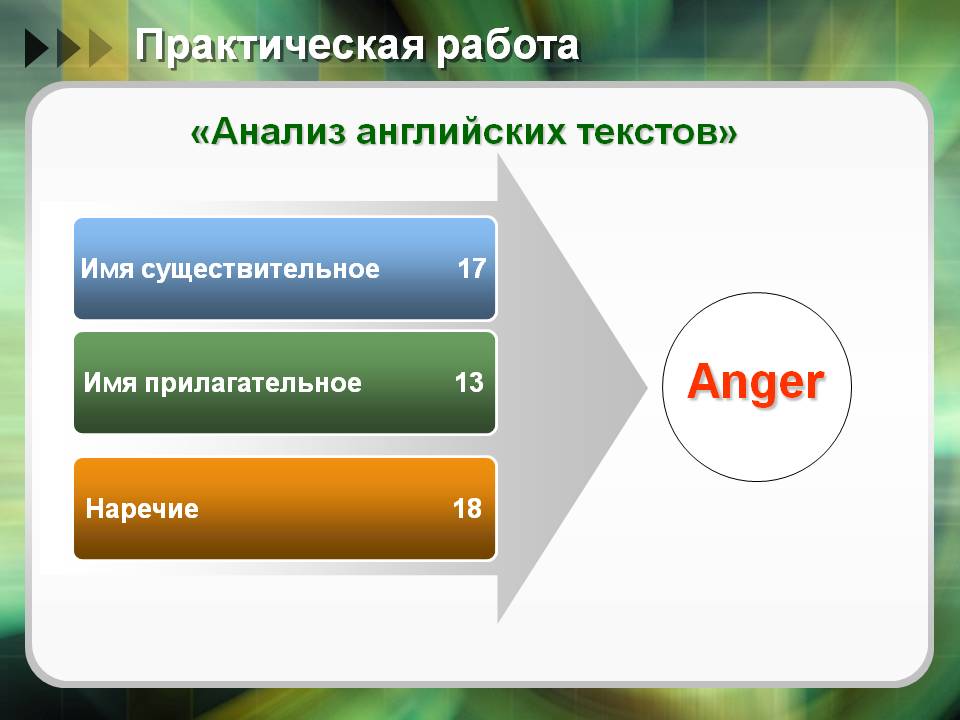 Практическая работа

«Анализ английских текстов»

Имя существительное 17

Имя прилагательное 13

Наречие 18

Anger